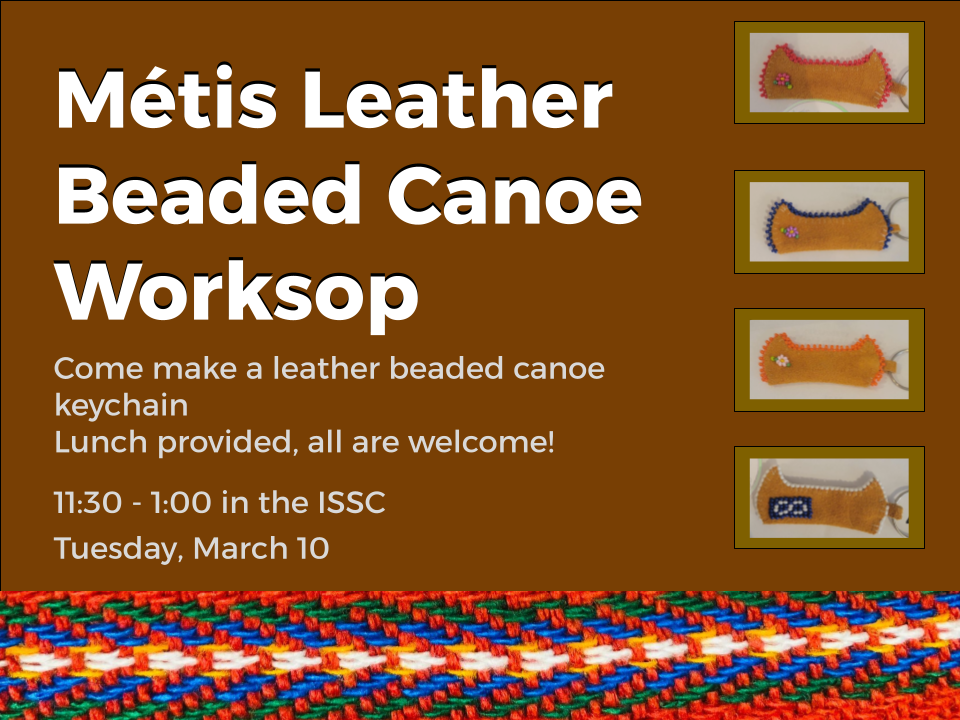 Métis Leather Beaded Canoe Worksop

Come make a leather beaded canoe keychain
Lunch provided, all are welcome!

11:30 - 1:00 in the ISSC

Tuesday, March 10